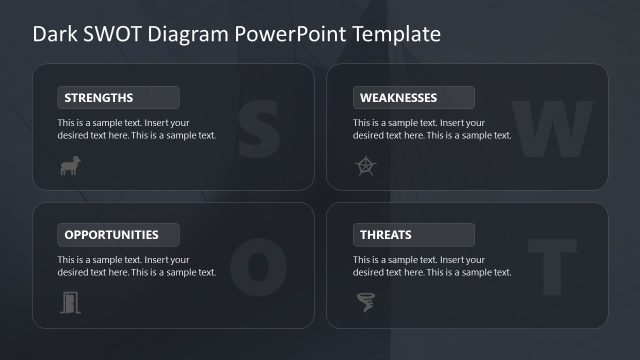 Dark SWOT Diagram PowerPoint Template

STRENGTHS

This is a sample text. Insert your desired text here. This is a sample text.

S

WEAKNESSES

This is a sample text. Insert your desired text here. This is a sample text.

W

OPPORTUNITIES

This is a sample text. Insert your desired text here. This is a sample text.

O

THREATS

This is a sample text. Insert your desired text here. This is a sample text.

T